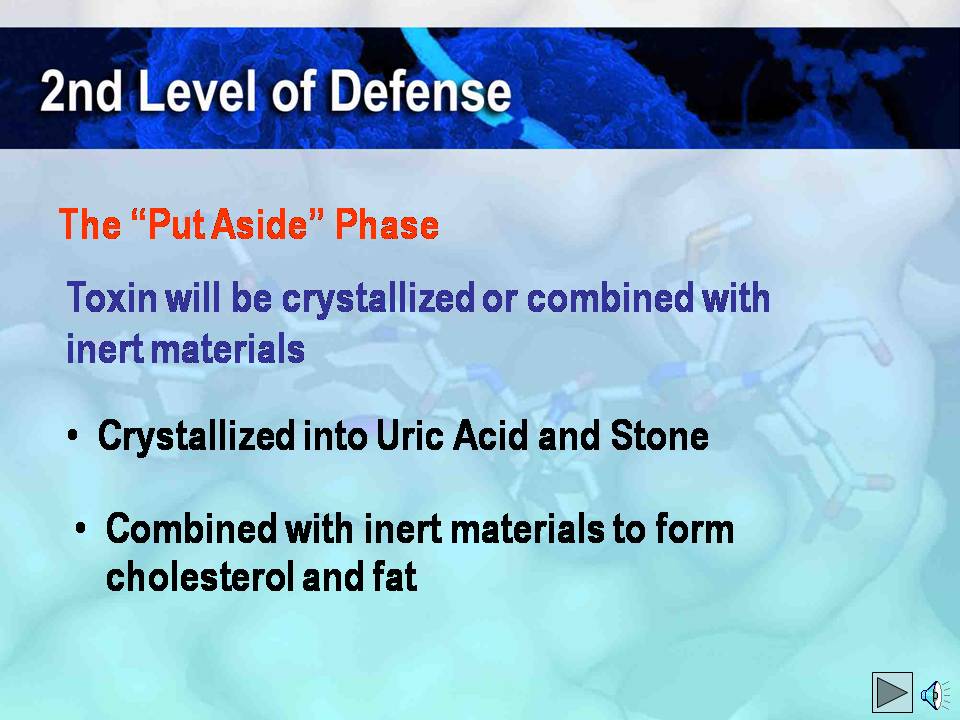 2nd Level of Defense

The “Put Aside” Phase

Toxin will be crystallized or combined with inert materials

• Crystallized into Uric Acid and Stone

• Combined with inert materials to form cholesterol and fat